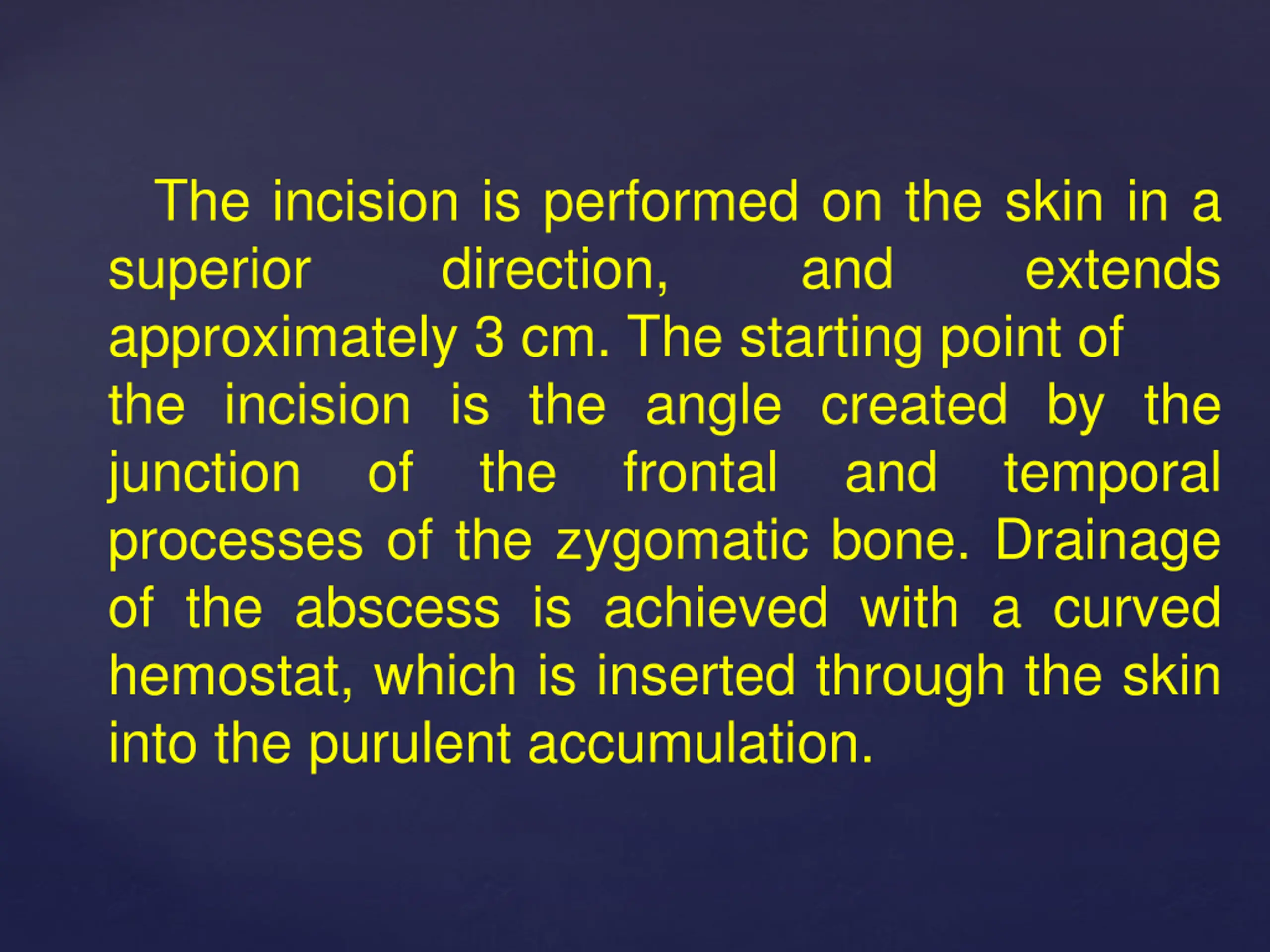 The incision is performed on the skin in a superior direction, and extends approximately 3 cm. The starting point of the incision is the angle created by the junction of the frontal and temporal processes of the zygomatic bone. Drainage of the abscess is achieved with a curved hemostat, which is inserted through the skin into the purulent accumulation.